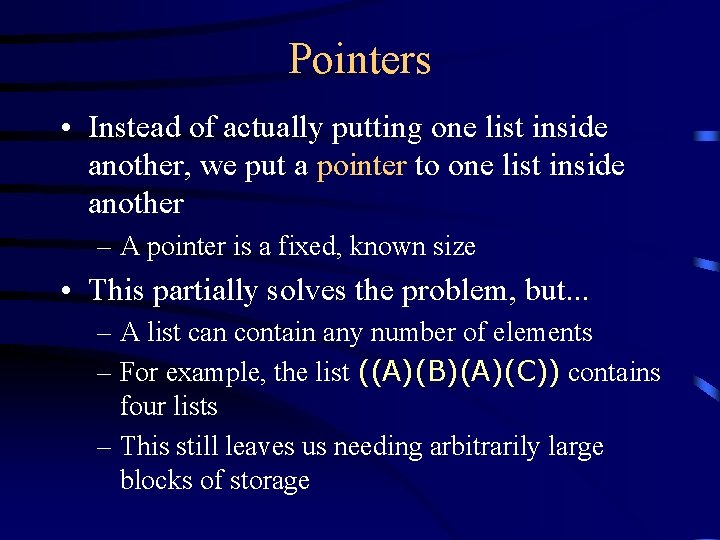 Pointers

• Instead of actually putting one list inside another, we put a pointer to one list inside another

– A pointer is a fixed, known size

• This partially solves the problem, but...

– A list can contain any number of elements

– For example, the list ((A)(B)(A)(C)) contains four lists

– This still leaves us needing arbitrarily large blocks of storage